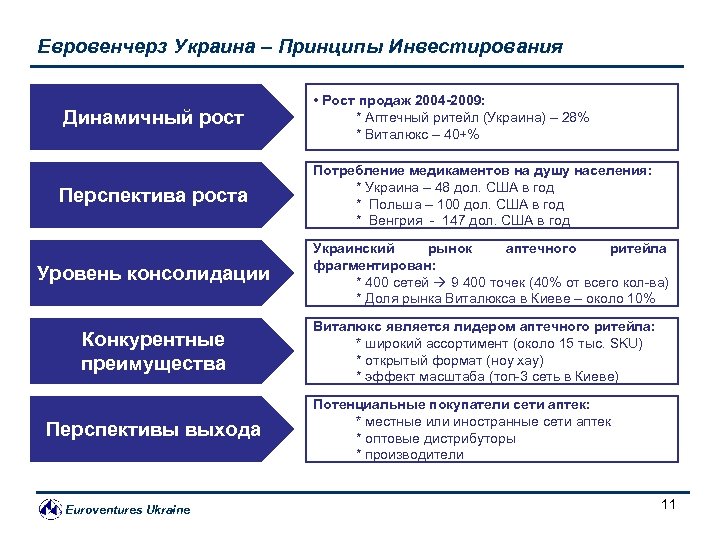 Евровенчерз Украина – Принципы Инвестирования

Динамичный рост

• Рост продаж 2004-2009:
* Аптечный ритейл (Украина) – 28%
* Виталюкс – 40+%

Перспектива роста

Потребление медикаментов на душу населения:
* Украина – 48 дол. США в год
* Польша – 100 дол. США в год
* Венгрия - 147 дол. США в год

Уровень консолидации

Украинский рынок аптечного ритейла фрагментирован:
* 400 сетей → 9 400 точек (40% от всего кол-ва)
* Доля рынка Виталюкса в Киеве – около 10%

Конкурентные преимущества

Виталюкс является лидером аптечного ритейла:
* широкий ассортимент (около 15 тыс. SKU)
* открытый формат (ноу хау)
* эффект масштаба (топ-3 сеть в Киеве)

Перспективы выхода

Потенциальные покупатели сети аптек:
* местные или иностранные сети аптек
* оптовые дистрибуторы
* производители

Euroventures Ukraine

11